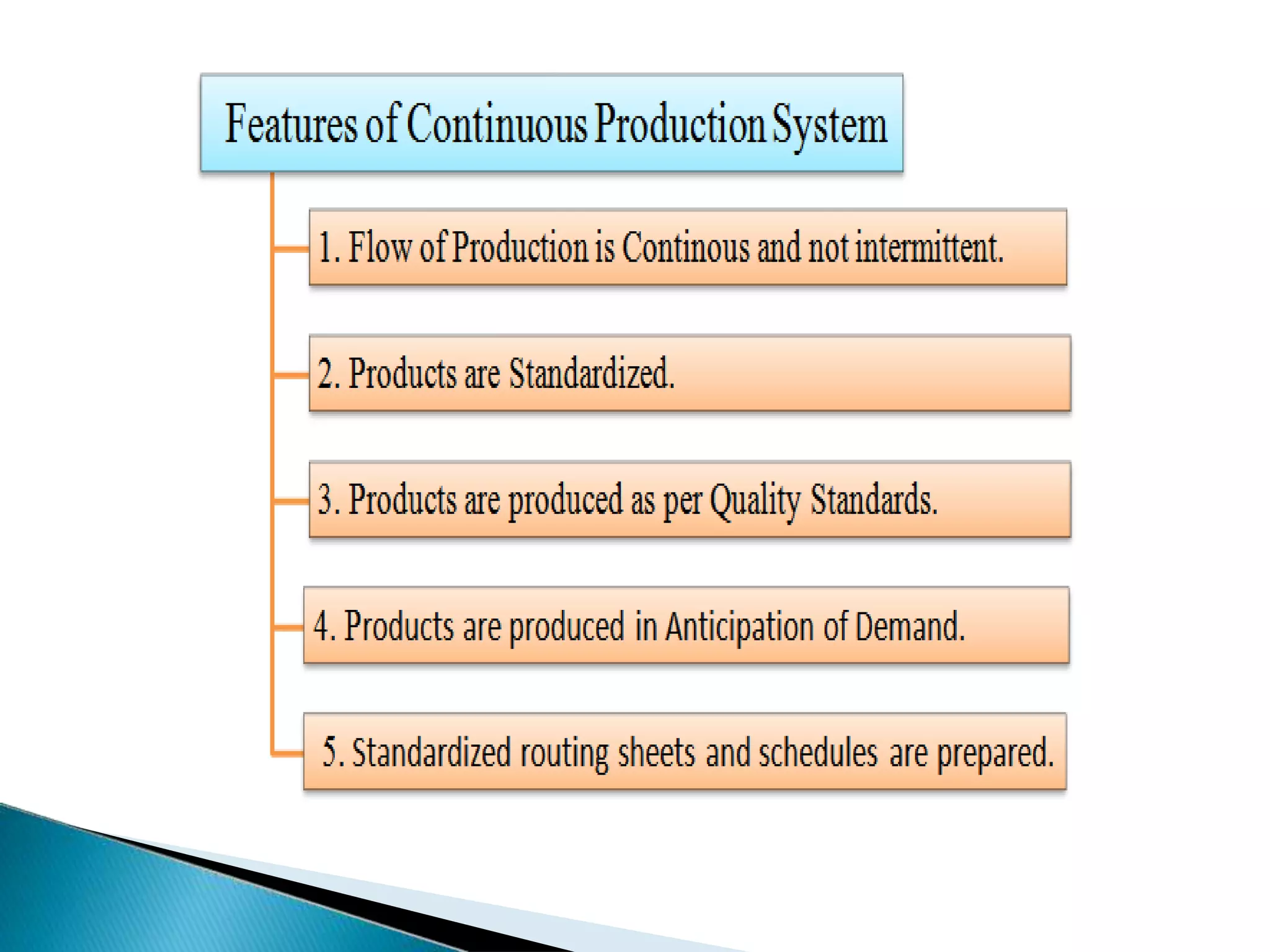 Features of Continuous Production System

1. Flow of Production is Continous and not intermittent.

2. Products are Standardized.

3. Products are produced as per Quality Standards.

4. Products are produced in Anticipation of Demand.

5. Standardized routing sheets and schedules are prepared.